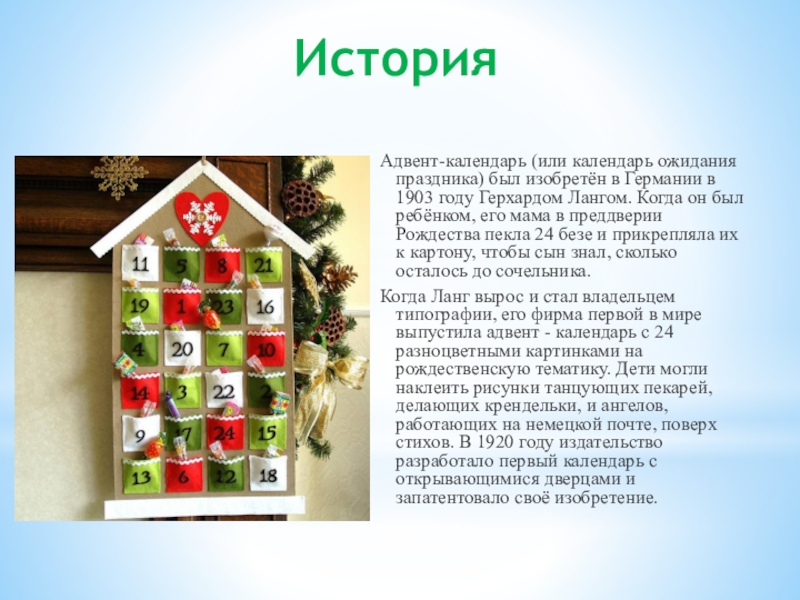 История

11 5 8 21
19 1 23 16
4 20 7 10
14 3 22 2
9 17 24 15
13 6 12 18

Адвент-календарь (или календарь ожидания праздника) был изобретён в Германии в 1903 году Герхардом Лангом. Когда он был ребёнком, его мама в преддверии Рождества пекла 24 безе и прикрепляла их к картону, чтобы сын знал, сколько осталось до сочельника.

Когда Ланг вырос и стал владельцем типографии, его фирма первой в мире выпустила адвент - календарь с 24 разноцветными картинками на рождественскую тематику. Дети могли наклеить рисунки танцующих пекарей, делающих крендельки, и ангелов, работающих на немецкой почте, поверх стихов. В 1920 году издательство разработало первый календарь с открывающимися дверцами и запатентовало своё изобретение.